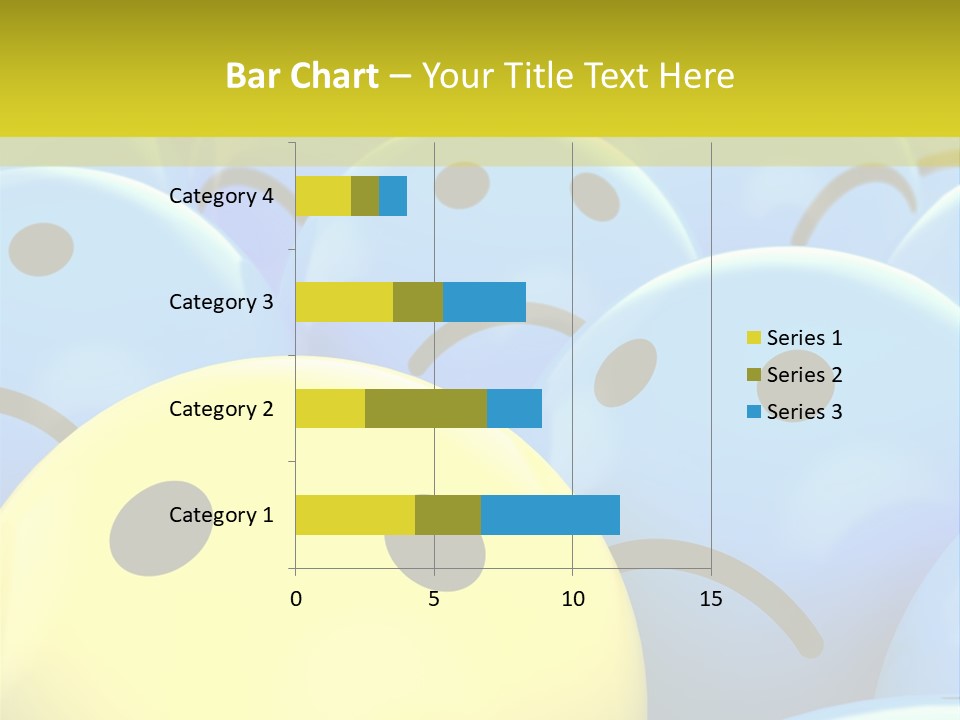 Bar Chart – Your Title Text Here

Category 4
Category 3
Category 2
Category 1

0
5
10
15

Series 1
Series 2
Series 3